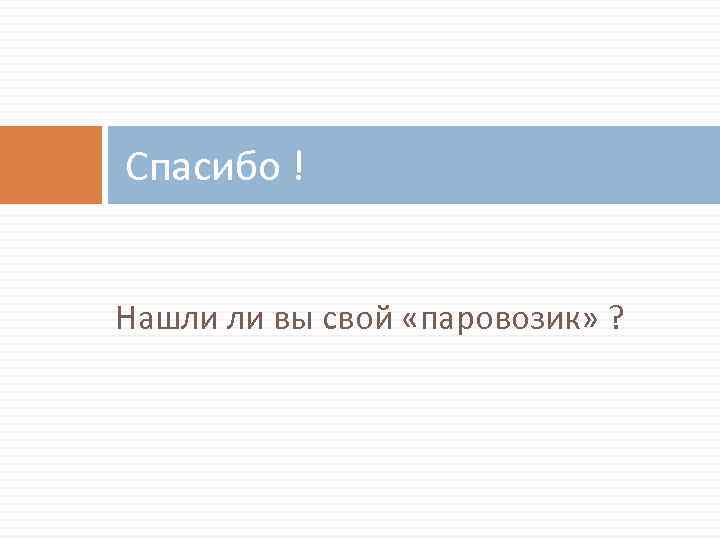 Спасибо !

Нашли ли вы свой «паровозик» ?